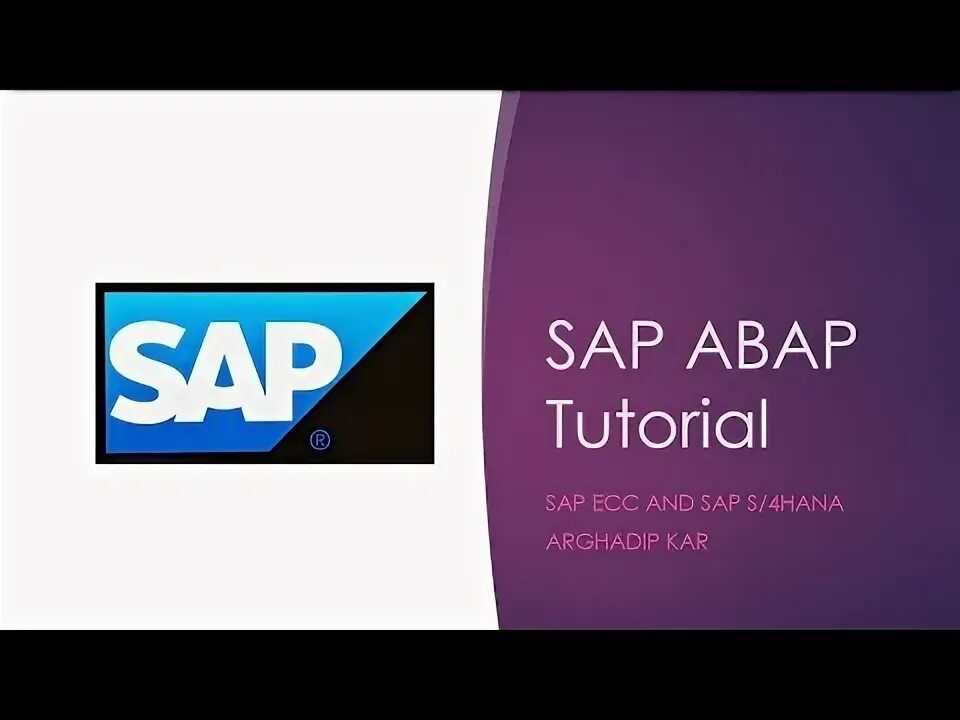 SAP®

SAP ABAP Tutorial

SAP ECC AND SAP S/4HANA

ARGHADIP KAR